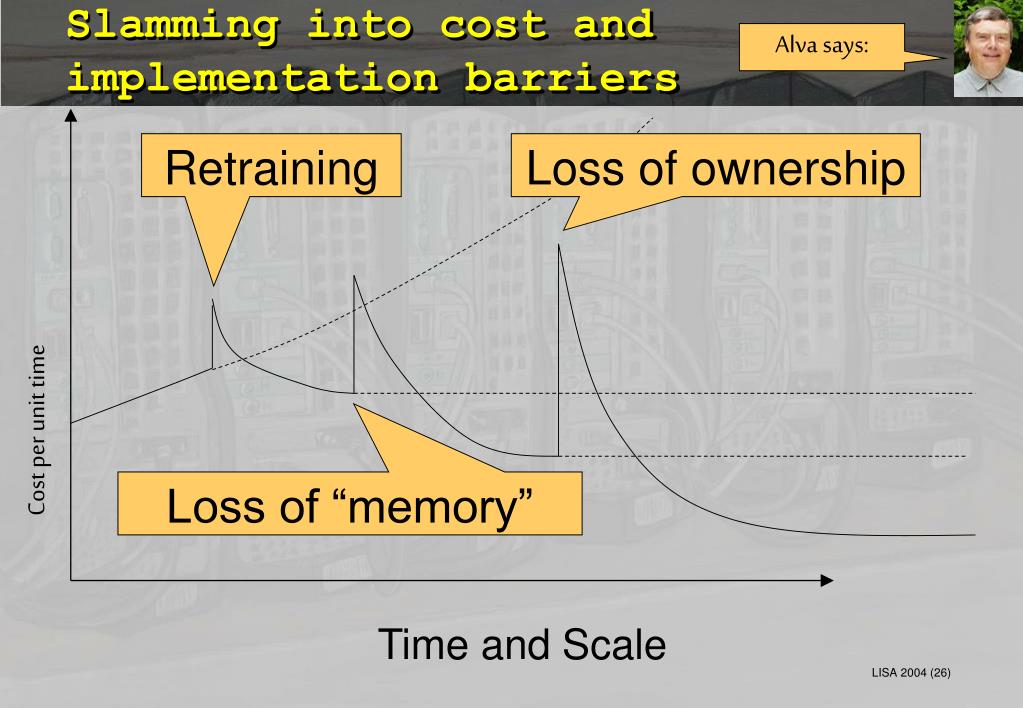 Slamming into cost and implementation barriers

Alva says:

Retraining

Loss of ownership

Cost per unit time

Loss of “memory”

Time and Scale

LISA 2004 (26)